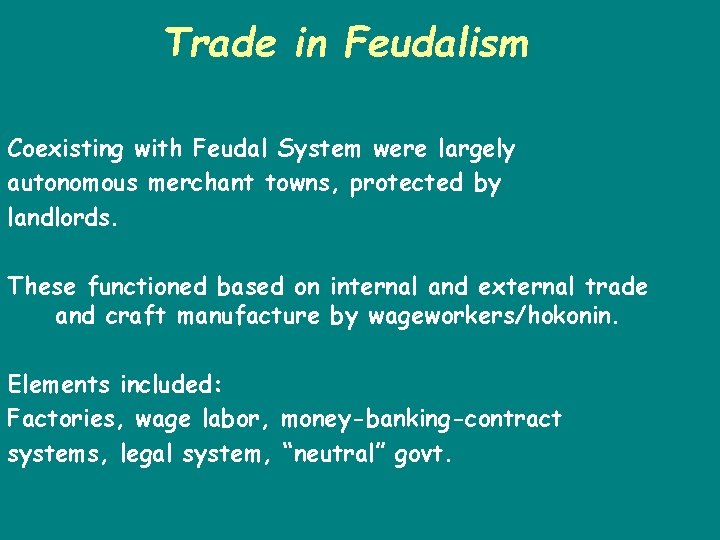 Trade in Feudalism

Coexisting with Feudal System were largely autonomous merchant towns, protected by landlords.

These functioned based on internal and external trade and craft manufacture by wageworkers/hokonin.

Elements included:
Factories, wage labor, money-banking-contract systems, legal system, “neutral” govt.